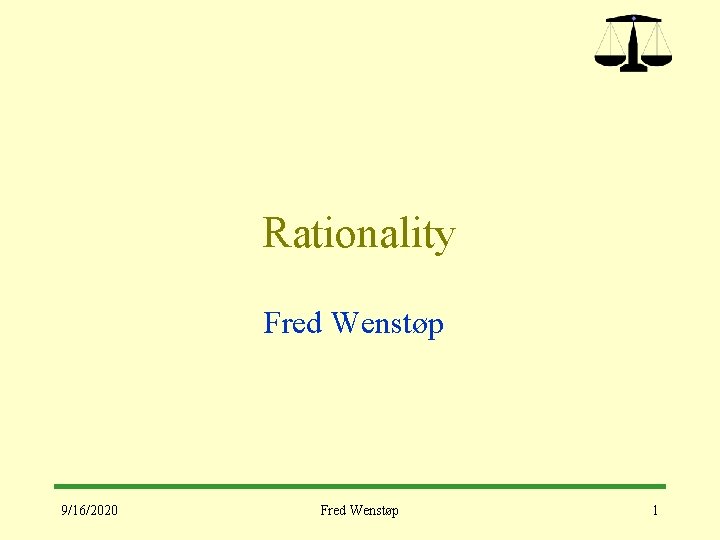 Rationality

Fred Wenstøp

9/16/2020 Fred Wenstøp 1